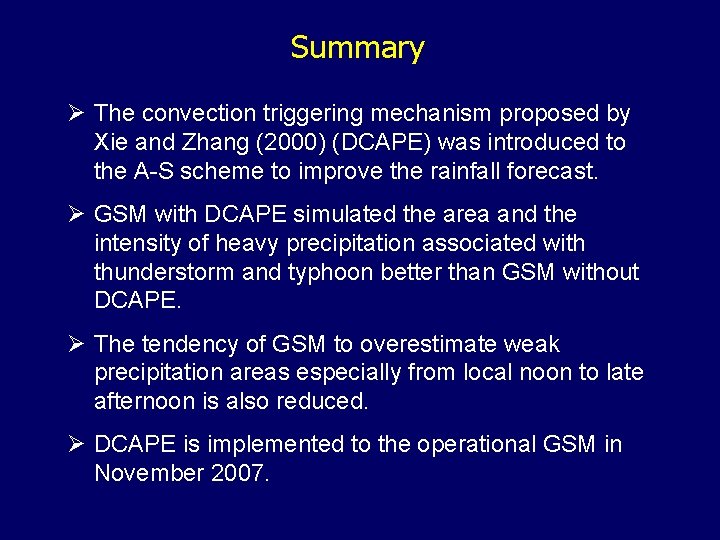 Summary

➢ The convection triggering mechanism proposed by Xie and Zhang (2000) (DCAPE) was introduced to the A-S scheme to improve the rainfall forecast.

➢ GSM with DCAPE simulated the area and the intensity of heavy precipitation associated with thunderstorm and typhoon better than GSM without DCAPE.

➢ The tendency of GSM to overestimate weak precipitation areas especially from local noon to late afternoon is also reduced.

➢ DCAPE is implemented to the operational GSM in November 2007.